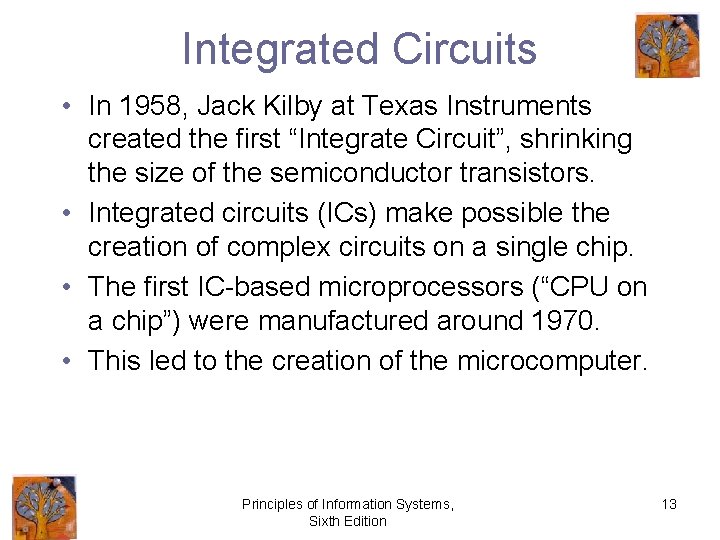 Integrated Circuits

• In 1958, Jack Kilby at Texas Instruments created the first “Integrate Circuit”, shrinking the size of the semiconductor transistors.

• Integrated circuits (ICs) make possible the creation of complex circuits on a single chip.

• The first IC-based microprocessors (“CPU on a chip”) were manufactured around 1970.

• This led to the creation of the microcomputer.

Principles of Information Systems, Sixth Edition

13